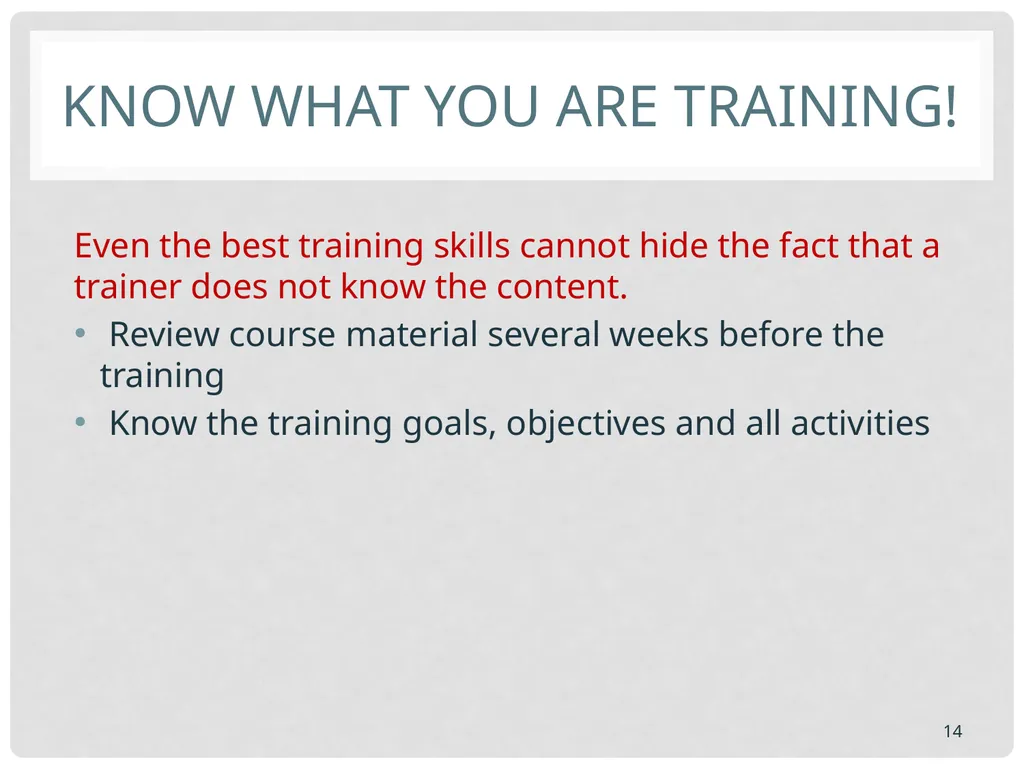 KNOW WHAT YOU ARE TRAINING!

Even the best training skills cannot hide the fact that a trainer does not know the content.

• Review course material several weeks before the training
• Know the training goals, objectives and all activities

14